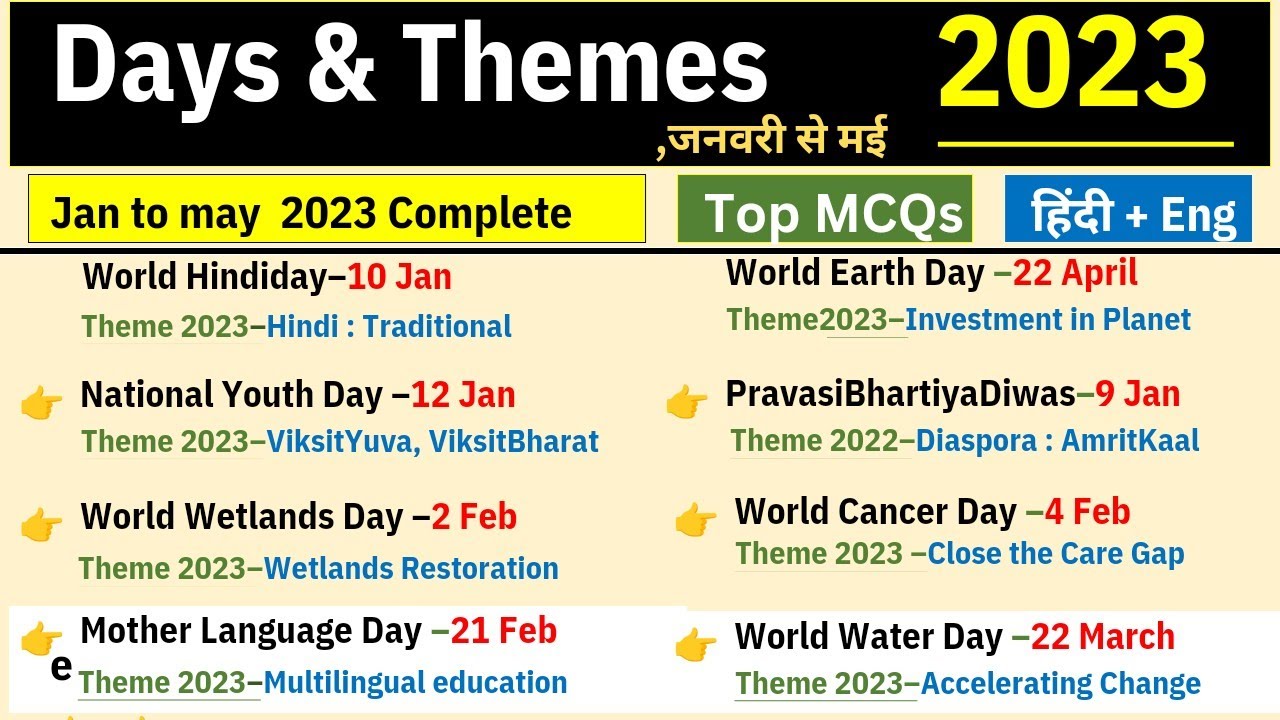 Days & Themes 2023

,जनवरी से मई

Jan to may 2023 Complete

Top MCQs

हिंदी + Eng

World Hindiday–10 Jan
Theme 2023–Hindi : Traditional

National Youth Day –12 Jan
Theme 2023–ViksitYuva, ViksitBharat

World Wetlands Day –2 Feb
Theme 2023–Wetlands Restoration

Mother Language Day –21 Feb
e
Theme 2023–Multilingual education

World Earth Day –22 April
Theme2023–Investment in Planet

PravasiBhartiyaDiwas–9 Jan
Theme 2022–Diaspora : AmritKaal

World Cancer Day –4 Feb
Theme 2023 –Close the Care Gap

World Water Day –22 March
Theme 2023–Accelerating Change